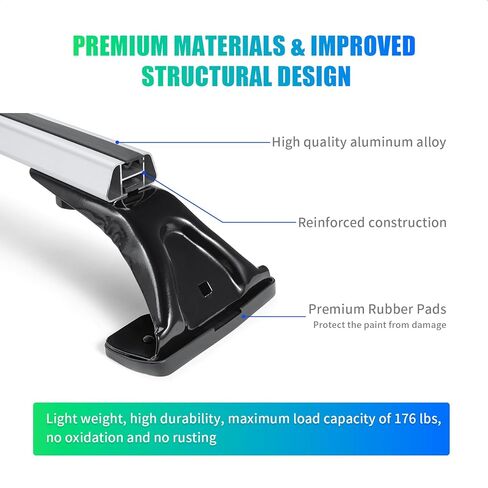 PREMIUM MATERIALS & IMPROVED STRUCTURAL DESIGN

High quality aluminum alloy

Reinforced construction

Premium Rubber Pads
Protect the paint from damage

Light weight, high durability, maximum load capacity of 176 lbs, no oxidation and no rusting